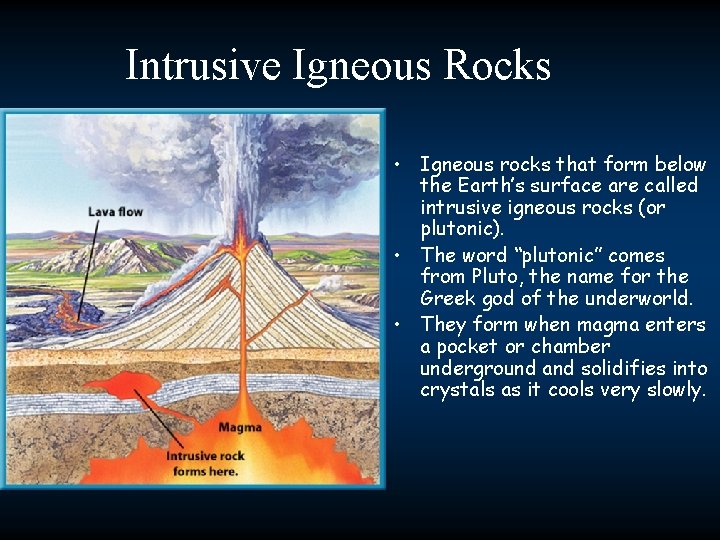 Intrusive Igneous Rocks

Lava flow

Magma

Intrusive rock forms here.

• Igneous rocks that form below the Earth's surface are called intrusive igneous rocks (or plutonic).
• The word "plutonic" comes from Pluto, the name for the Greek god of the underworld.
• They form when magma enters a pocket or chamber underground and solidifies into crystals as it cools very slowly.